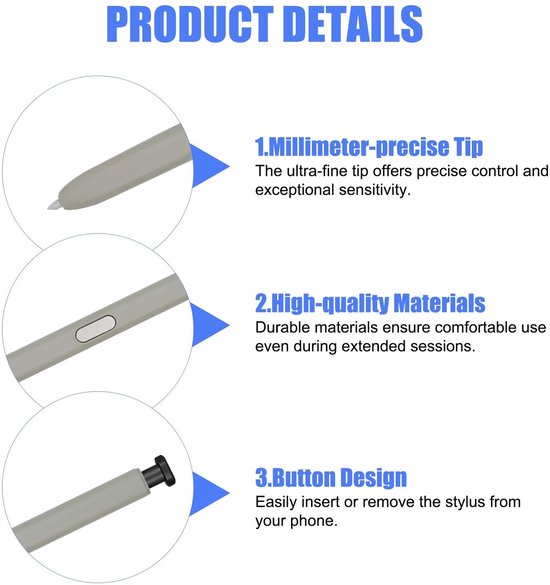 PRODUCT DETAILS

1.Millimeter-precise Tip
The ultra-fine tip offers precise control and exceptional sensitivity.

2.High-quality Materials
Durable materials ensure comfortable use even during extended sessions.

3.Button Design
Easily insert or remove the stylus from your phone.